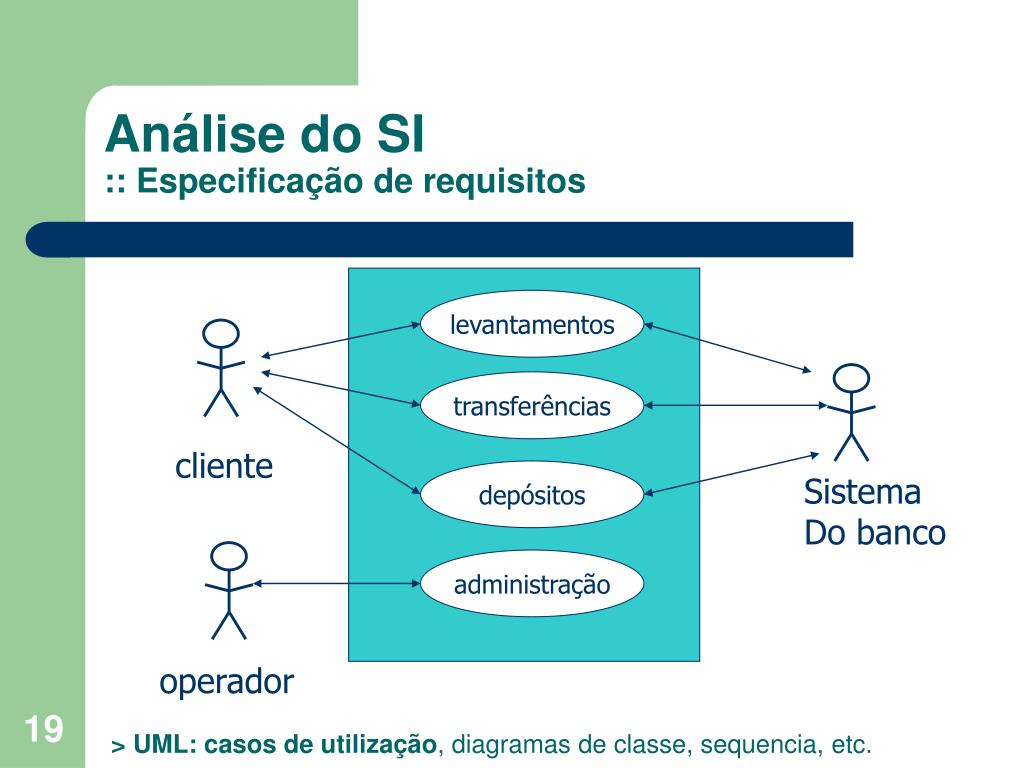 Análise do SI
:: Especificação de requisitos

levantamentos
transferências
depósitos
administração

cliente

operador

Sistema
Do banco

19

> UML: casos de utilização, diagramas de classe, sequencia, etc.